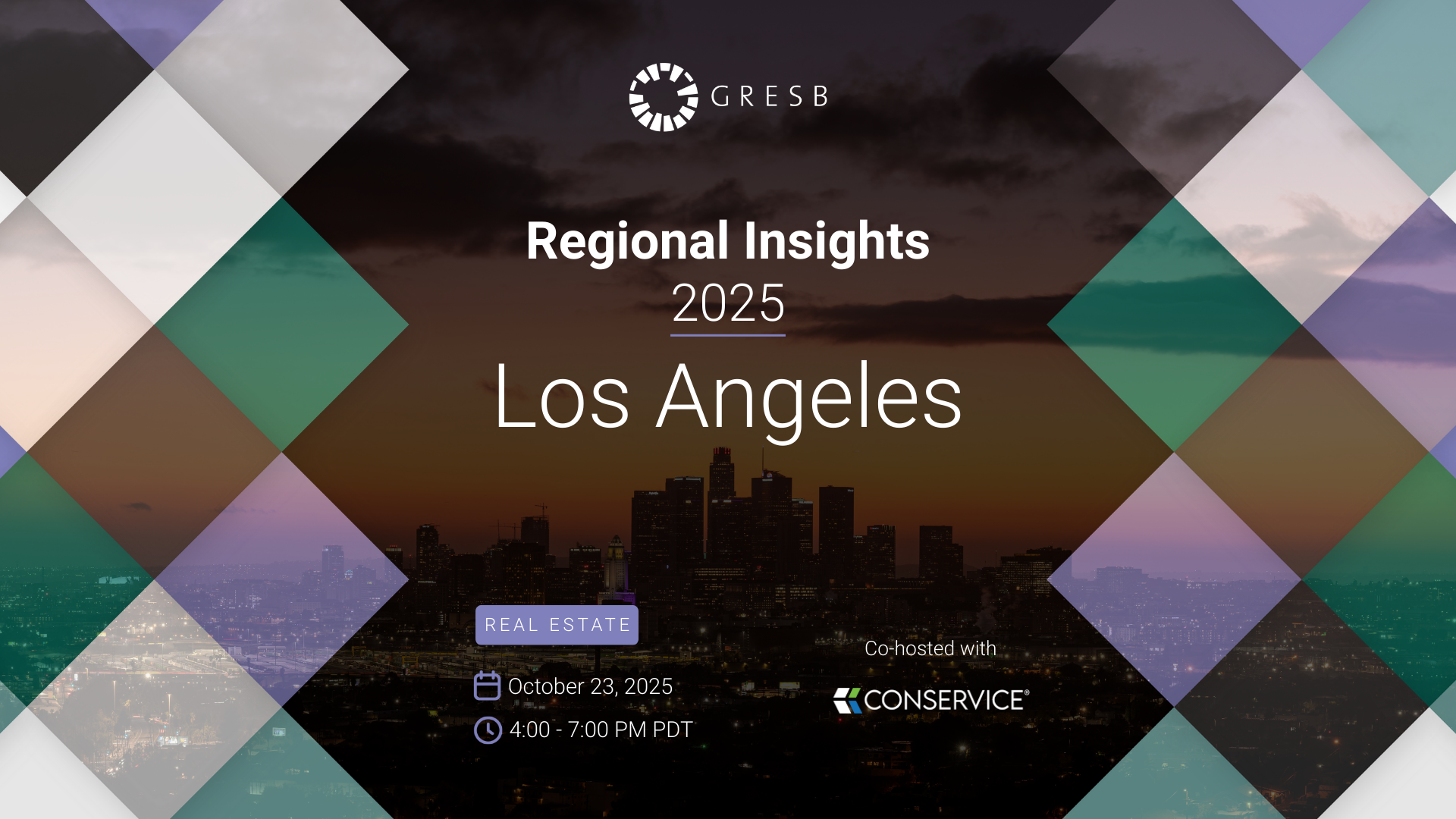 GRESB

Regional Insights
2025
Los Angeles

REAL ESTATE

October 23, 2025
4:00 - 7:00 PM PDT

Co-hosted with

CONSERVICE®